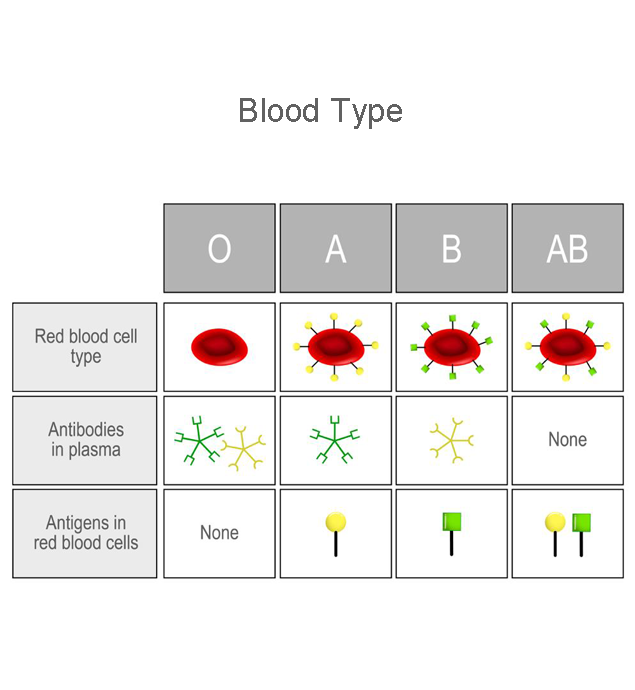 Blood Type

|  | O | A | B | AB |
|---|---|---|---|---|
| Red blood cell type |  |  |  |  |
| Antibodies in plasma |  |  |  | None |
| Antigens in red blood cells | None |  |  |  |